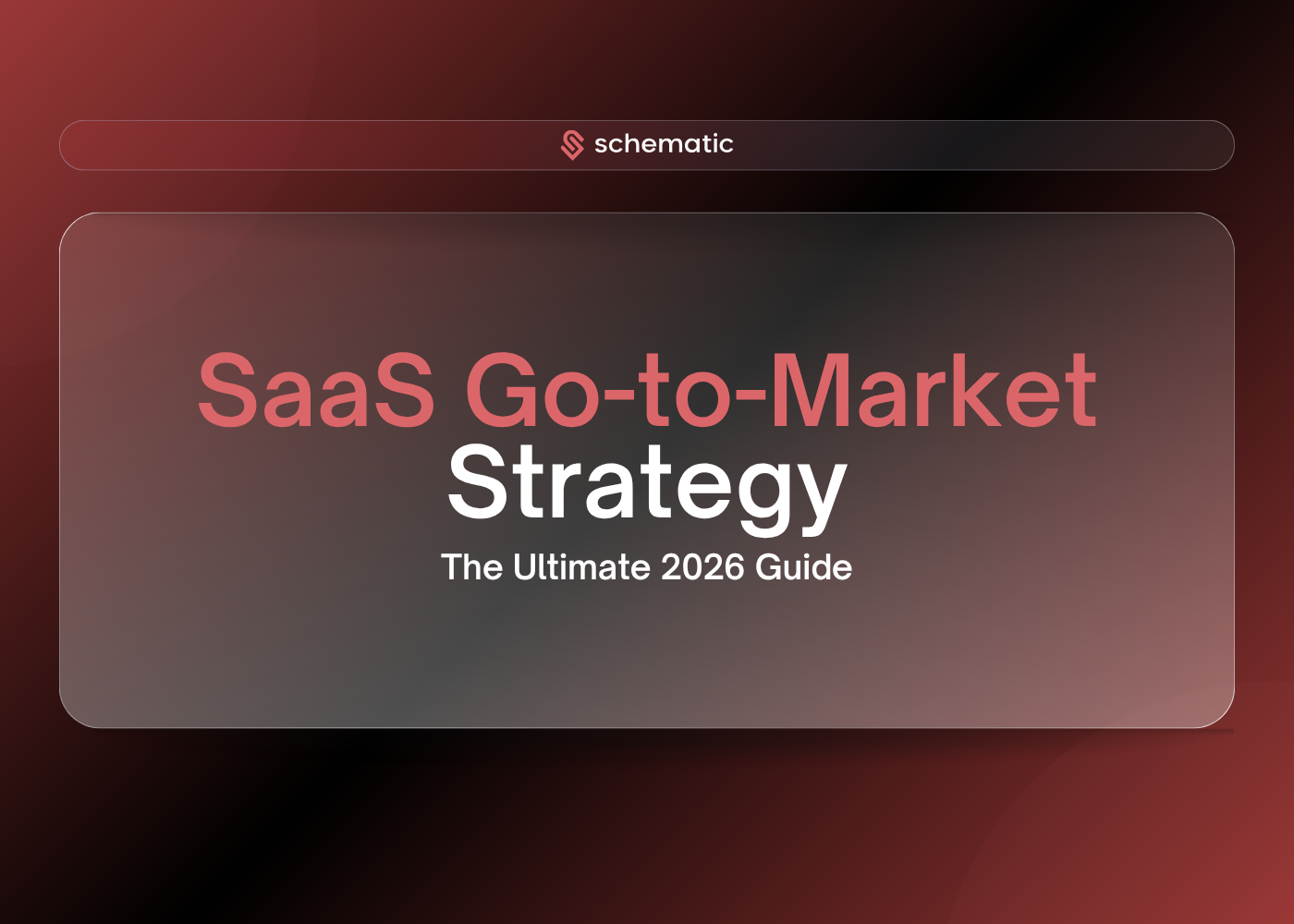 schematic

SaaS Go-to-Market Strategy

The Ultimate 2026 Guide